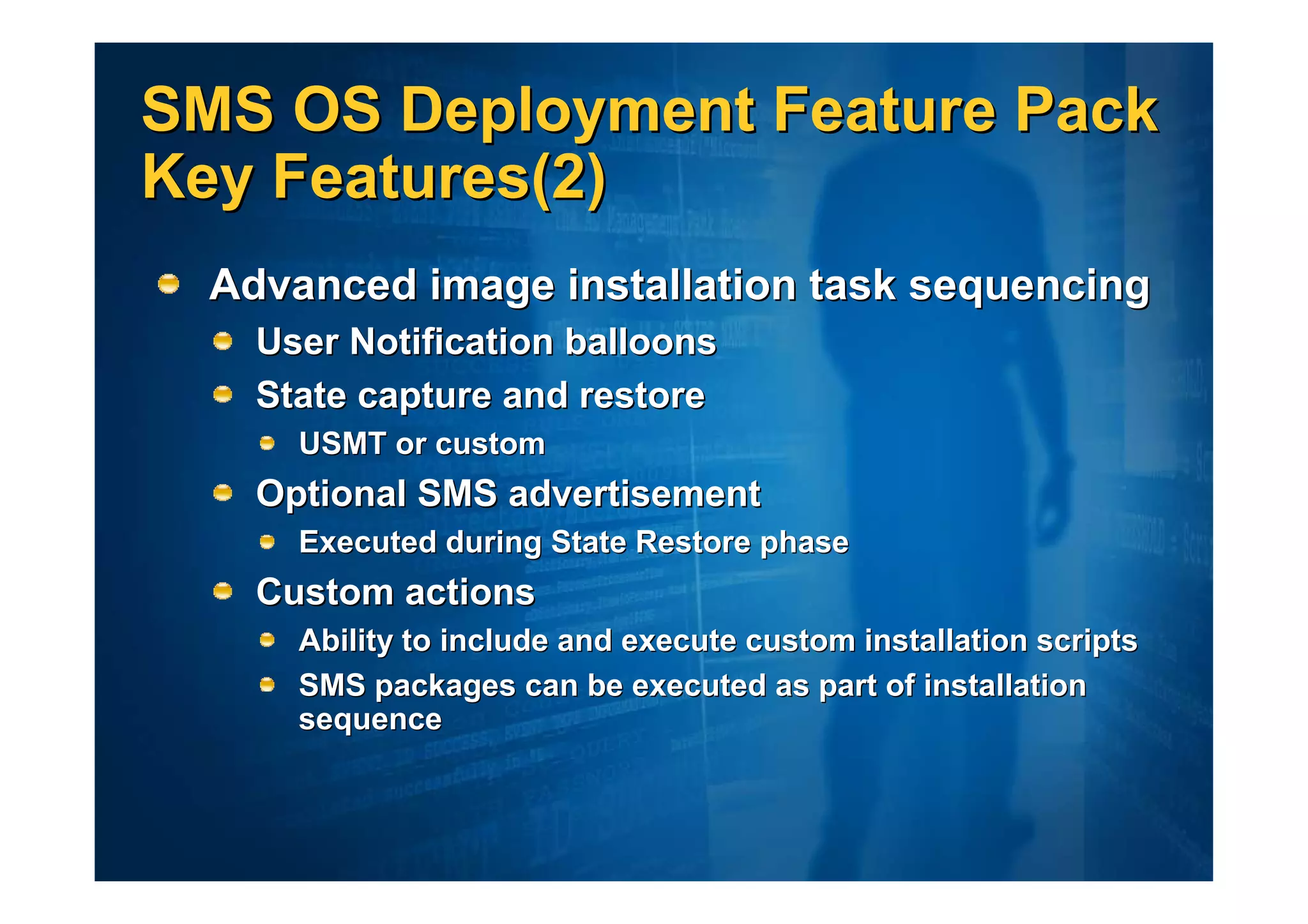 SMS OS Deployment Feature Pack Key Features(2)

Advanced image installation task sequencing

User Notification balloons

State capture and restore

USMT or custom

Optional SMS advertisement

Executed during State Restore phase

Custom actions

Ability to include and execute custom installation scripts

SMS packages can be executed as part of installation sequence